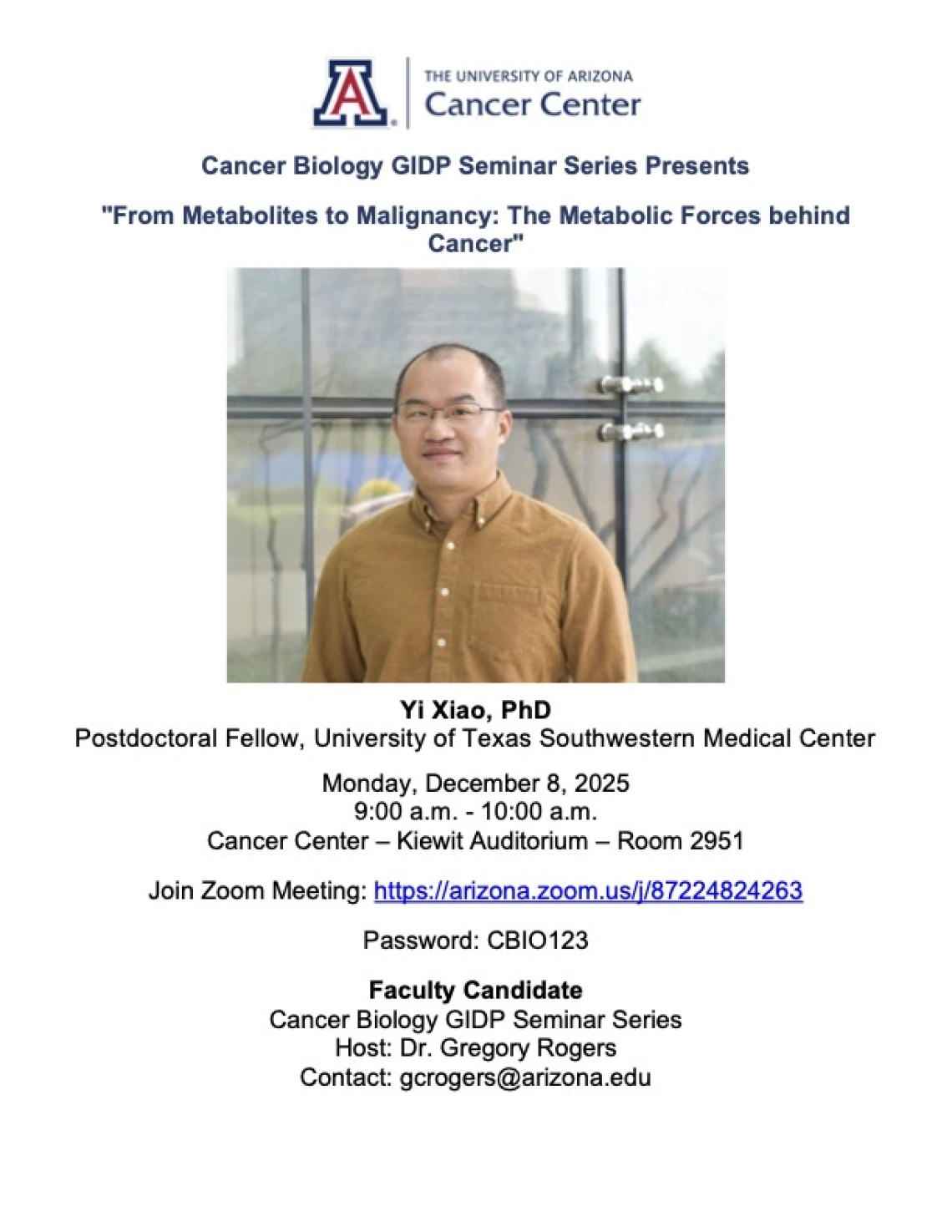 A

THE UNIVERSITY OF ARIZONA
Cancer Center

Cancer Biology GIDP Seminar Series Presents

"From Metabolites to Malignancy: The Metabolic Forces behind Cancer"

Yi Xiao, PhD
Postdoctoral Fellow, University of Texas Southwestern Medical Center

Monday, December 8, 2025
9:00 a.m. - 10:00 a.m.
Cancer Center – Kiewit Auditorium – Room 2951

Join Zoom Meeting: https://arizona.zoom.us/j/87224824263

Password: CBIO123

Faculty Candidate
Cancer Biology GIDP Seminar Series
Host: Dr. Gregory Rogers
Contact: gcrogers@arizona.edu